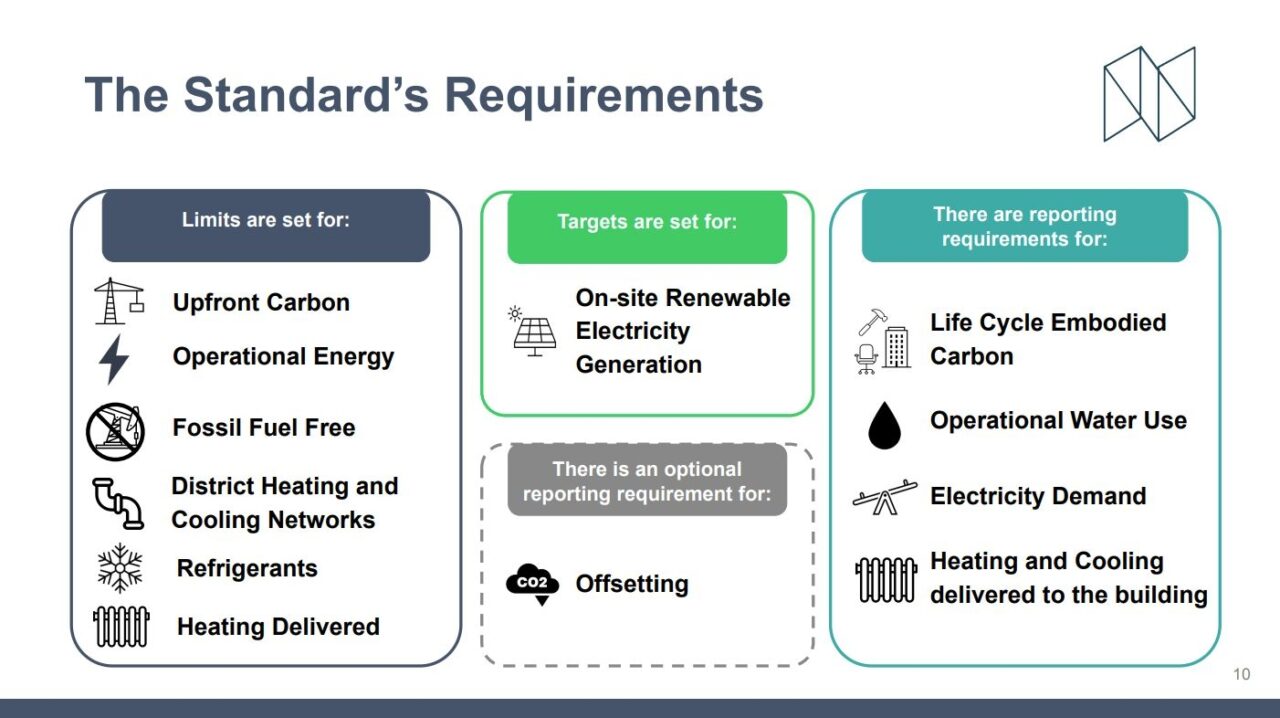 The Standard's Requirements

Limits are set for:

Upfront Carbon

Operational Energy

Fossil Fuel Free

District Heating and Cooling Networks

Refrigerants

Heating Delivered

Targets are set for:

On-site Renewable Electricity Generation

There is an optional reporting requirement for:

CO2

Offsetting

There are reporting requirements for:

Life Cycle Embodied Carbon

Operational Water Use

Electricity Demand

Heating and Cooling delivered to the building

10